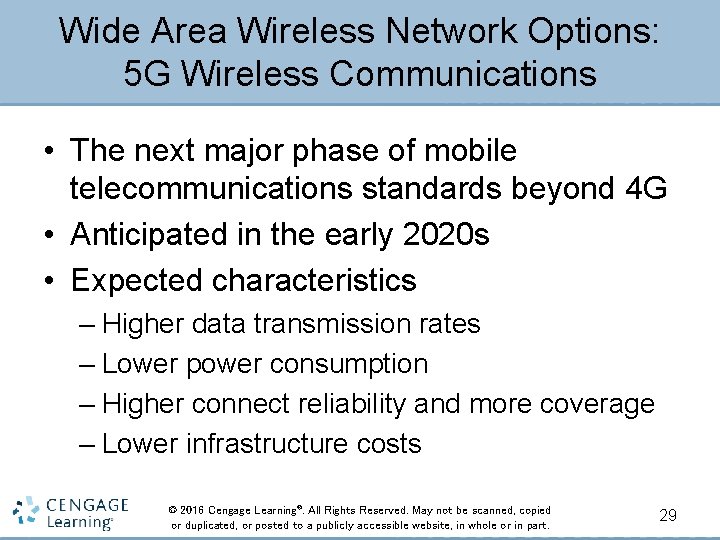 Wide Area Wireless Network Options: 5G Wireless Communications

• The next major phase of mobile telecommunications standards beyond 4G
• Anticipated in the early 2020s
• Expected characteristics
– Higher data transmission rates
– Lower power consumption
– Higher connect reliability and more coverage
– Lower infrastructure costs

CENGAGE Learning®

© 2016 Cengage Learning®. All Rights Reserved. May not be scanned, copied or duplicated, or posted to a publicly accessible website, in whole or in part.

29